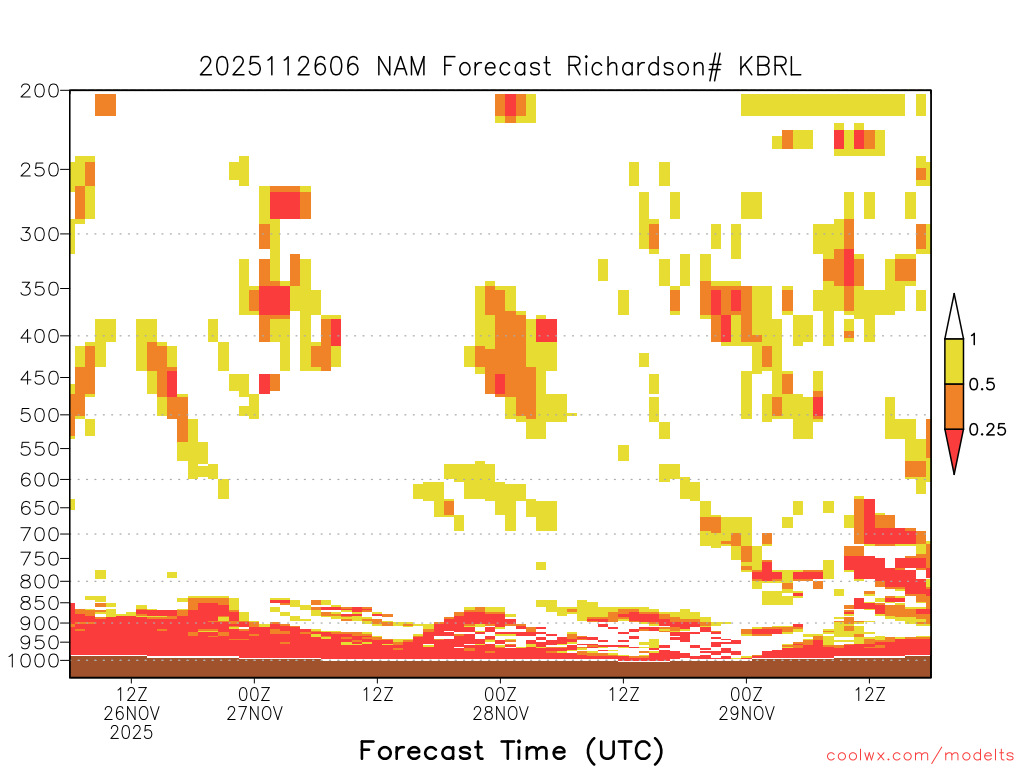 2025112606 NAM Forecast Richardson# KBRL

200
250
300
350
400
450
500
550
600
650
700
750
800
850
900
950
1000

1
0.5
0.25

12Z
26NOV
2025
00Z
27NOV
12Z
00Z
28NOV
12Z
00Z
29NOV
12Z

Forecast Time (UTC)

coolwx.com/modelts